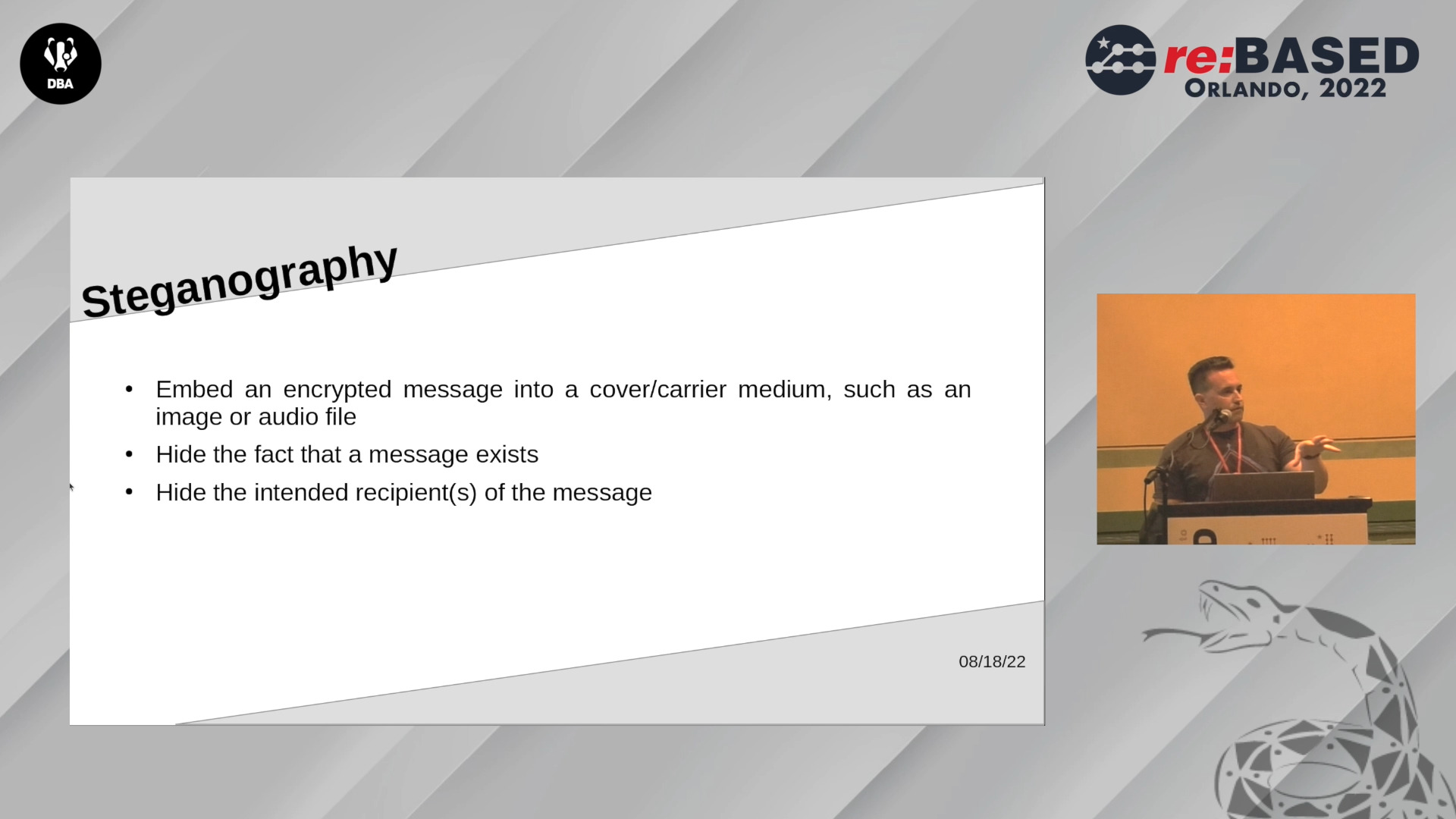 DBA

re:BASED
ORLANDO, 2022

Steganography

• Embed an encrypted message into a cover/carrier medium, such as an image or audio file
• Hide the fact that a message exists
• Hide the intended recipient(s) of the message

08/18/22